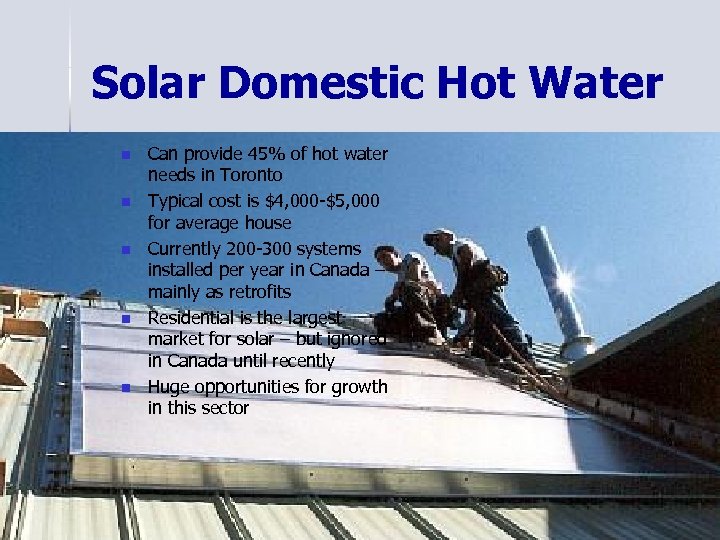 Solar Domestic Hot Water

- Can provide 45% of hot water needs in Toronto
- Typical cost is \$4,000-\$5,000 for average house
- Currently 200-300 systems installed per year in Canada – mainly as retrofits
- Residential is the largest market for solar – but ignored in Canada until recently
- Huge opportunities for growth in this sector